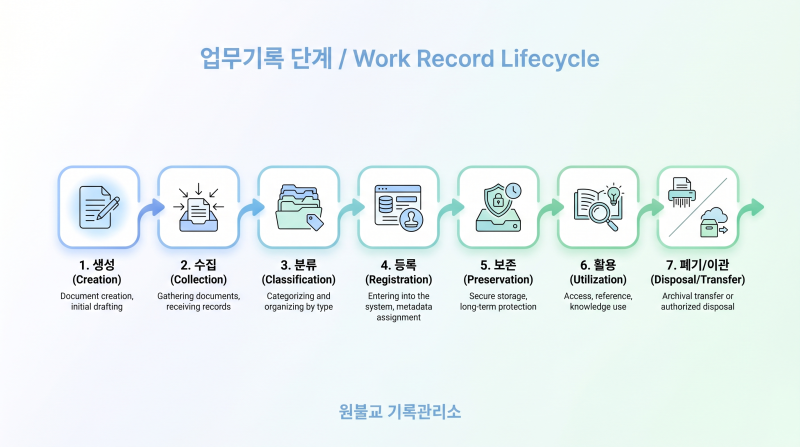 업무기록 단계 / Work Record Lifecycle

1. 생성
(Creation)
Document creation, initial drafting

2. 수집
(Collection)
Gathering documents, receiving records

3. 분류
(Classification)
Categorizing and organizing by type

4. 등록
(Registration)
Entering into the system, metadata assignment

5. 보존
(Preservation)
Secure storage, long-term protection

6. 활용
(Utilization)
Access, reference, knowledge use

7. 폐기/이관
(Disposal/Transfer)
Archival transfer or authorized disposal

원불교 기록관리소